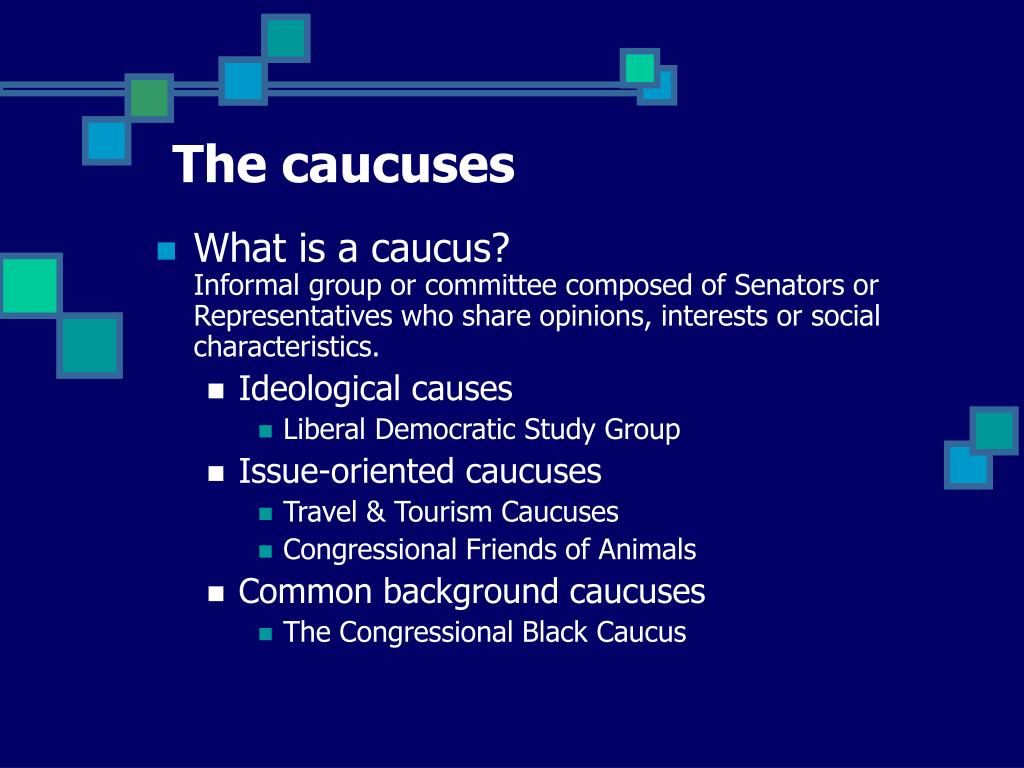 The caucuses

What is a caucus?
Informal group or committee composed of Senators or Representatives who share opinions, interests or social characteristics.

Ideological causes

Liberal Democratic Study Group

Issue-oriented caucuses

Travel & Tourism Caucuses

Congressional Friends of Animals

Common background caucuses

The Congressional Black Caucus